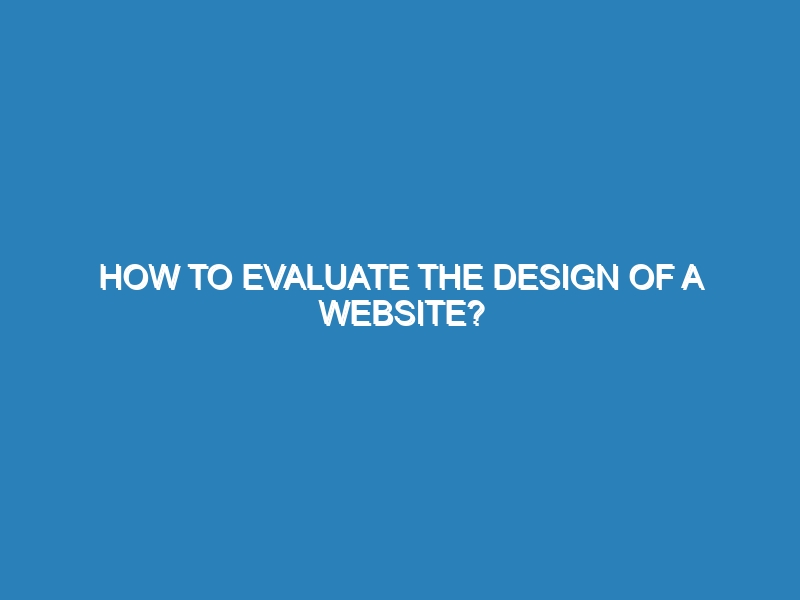 HOW TO EVALUATE THE DESIGN OF A WEBSITE?